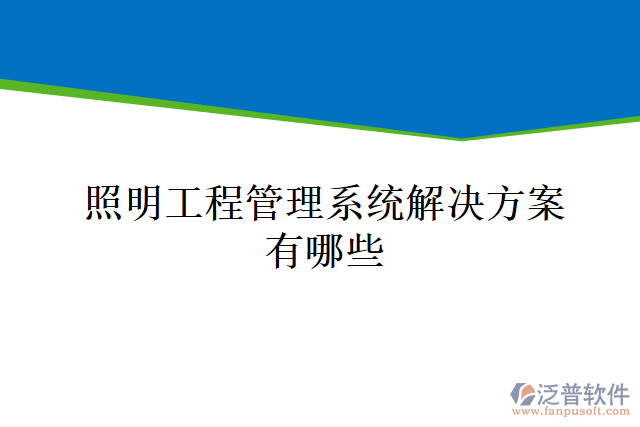 照明工程管理系统解决方案有哪些

泛普软件
www.fanpusoft.com